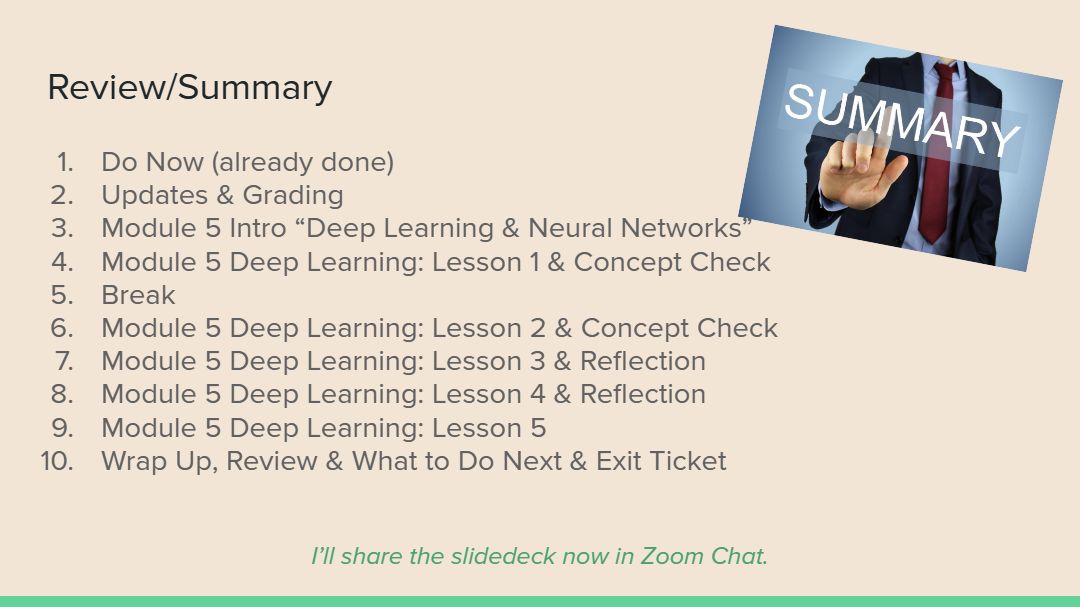 Review/Summary

SUMMARY

1. Do Now (already done)
2. Updates & Grading
3. Module 5 Intro “Deep Learning & Neural Networks”
4. Module 5 Deep Learning: Lesson 1 & Concept Check
5. Break
6. Module 5 Deep Learning: Lesson 2 & Concept Check
7. Module 5 Deep Learning: Lesson 3 & Reflection
8. Module 5 Deep Learning: Lesson 4 & Reflection
9. Module 5 Deep Learning: Lesson 5
10. Wrap Up, Review & What to Do Next & Exit Ticket

I’ll share the slidedeck now in Zoom Chat.